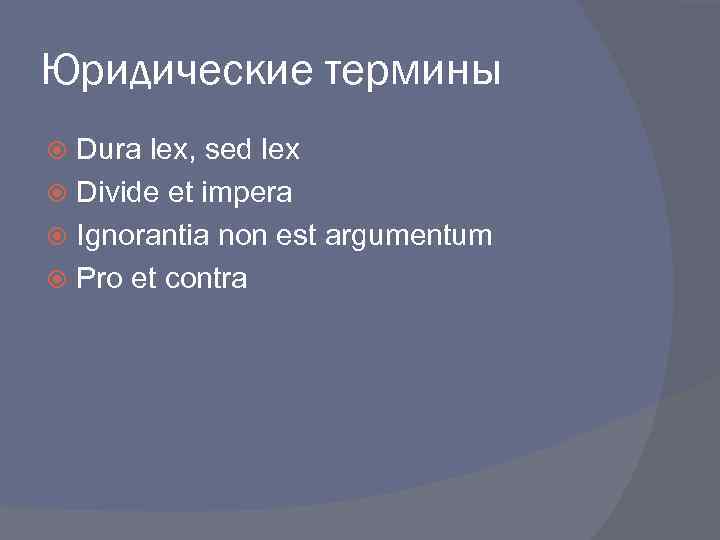 Юридические термины

Dura lex, sed lex
Divide et impera
Ignorantia non est argumentum
Pro et contra